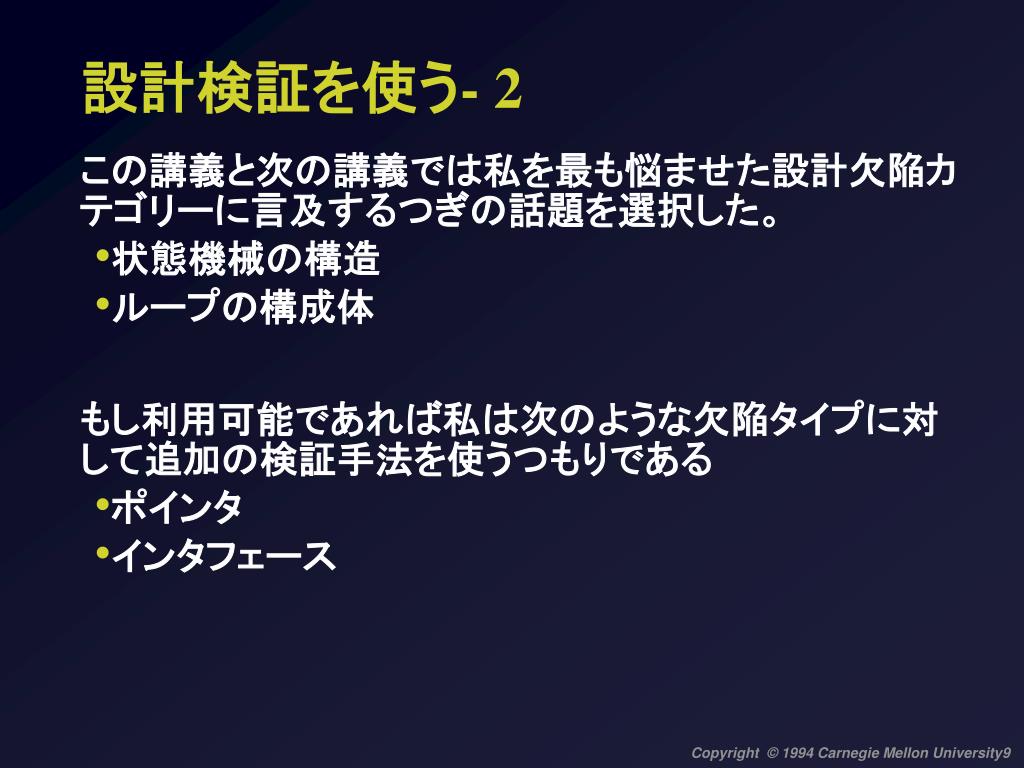 設計検証を使う- 2

この講義と次の講義では私を最も悩ませた設計欠陥カテゴリーに言及するつぎの話題を選択した。

•状態機械の構造

•ループの構成体

もし利用可能であれば私は次のような欠陥タイプに対して追加の検証手法を使うつもりである

•ポインタ

•インタフェース

Copyright © 1994 Carnegie Mellon University9